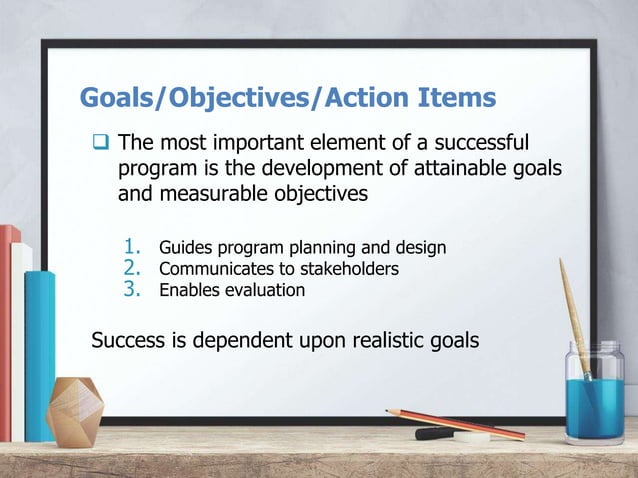 Goals/Objectives/Action Items

❑ The most important element of a successful program is the development of attainable goals and measurable objectives

1. Guides program planning and design
2. Communicates to stakeholders
3. Enables evaluation

Success is dependent upon realistic goals